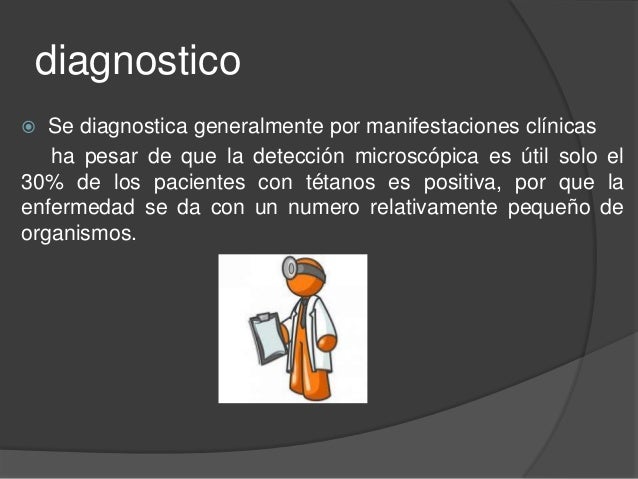 diagnostico

Se diagnostica generalmente por manifestaciones clínicas ha pesar de que la detección microscópica es útil solo el 30% de los pacientes con tétanos es positiva, por que la enfermedad se da con un numero relativamente pequeño de organismos.